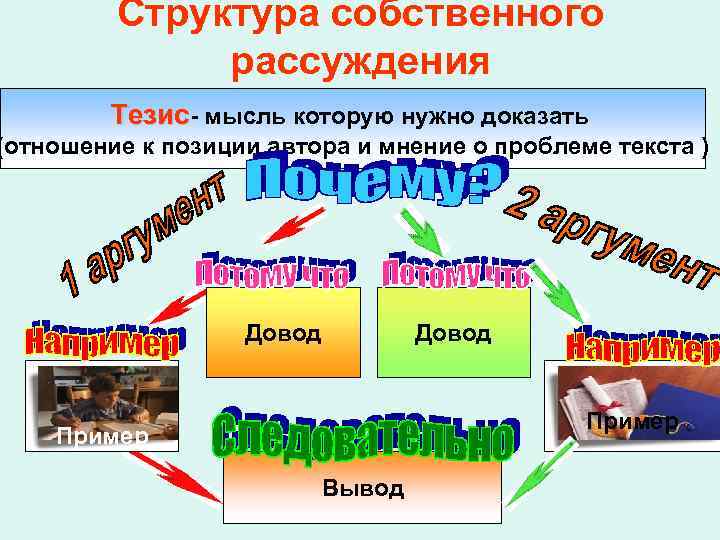 Структура собственного рассуждения

Тезис- мысль которую нужно доказать (отношение к позиции автора и мнение о проблеме текста )

Почему?

1 аргумент

2 аргумент

Потому что

Потому что

Довод

Довод

Например

Например

Пример

Пример

Следовательно

Вывод